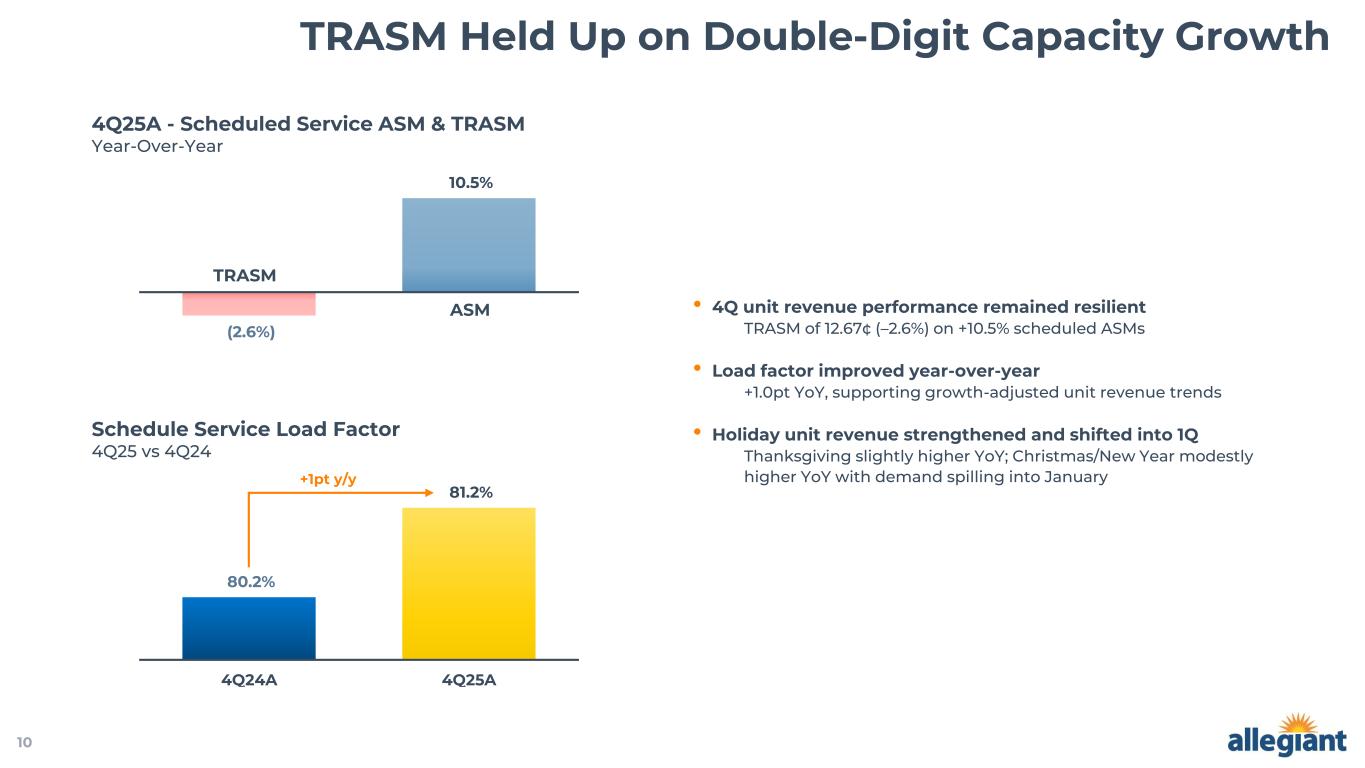 TRASM Held Up on Double-Digit Capacity Growth

4Q25A - Scheduled Service ASM & TRASM
Year-Over-Year

10.5%

TRASM

ASM

(2.6%)

Schedule Service Load Factor
4Q25 vs 4Q24

+1pt y/y

81.2%

80.2%

4Q24A

4Q25A

• 4Q unit revenue performance remained resilient
TRASM of 12.67¢ (–2.6%) on +10.5% scheduled ASMs

• Load factor improved year-over-year
+1.0pt YoY, supporting growth-adjusted unit revenue trends

• Holiday unit revenue strengthened and shifted into 1Q
Thanksgiving slightly higher YoY; Christmas/New Year modestly higher YoY with demand spilling into January

10

allegiant